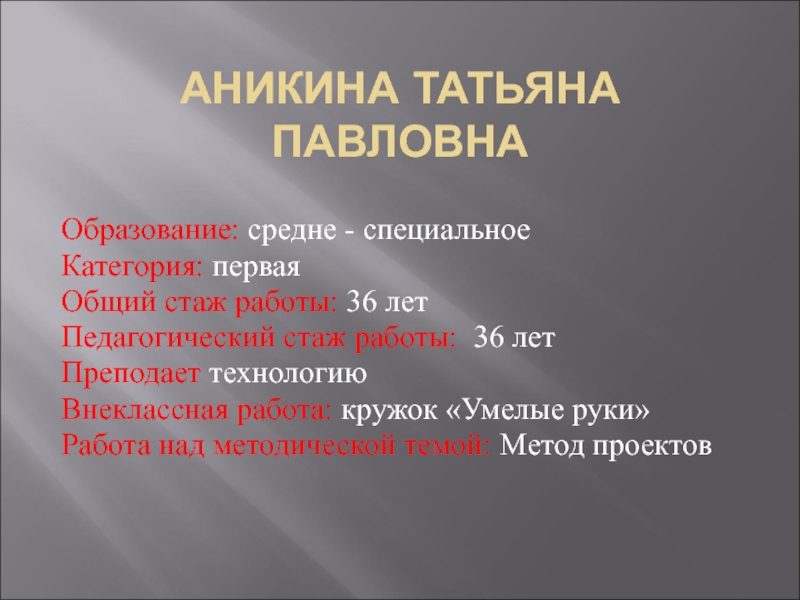 АНИКИНА ТАТЬЯНА ПАВЛОВНА

Образование: средне - специальное
Категория: первая
Общий стаж работы: 36 лет
Педагогический стаж работы: 36 лет
Преподает технологию
Внеклассная работа: кружок «Умелые руки»
Работа над методической темой: Метод проектов